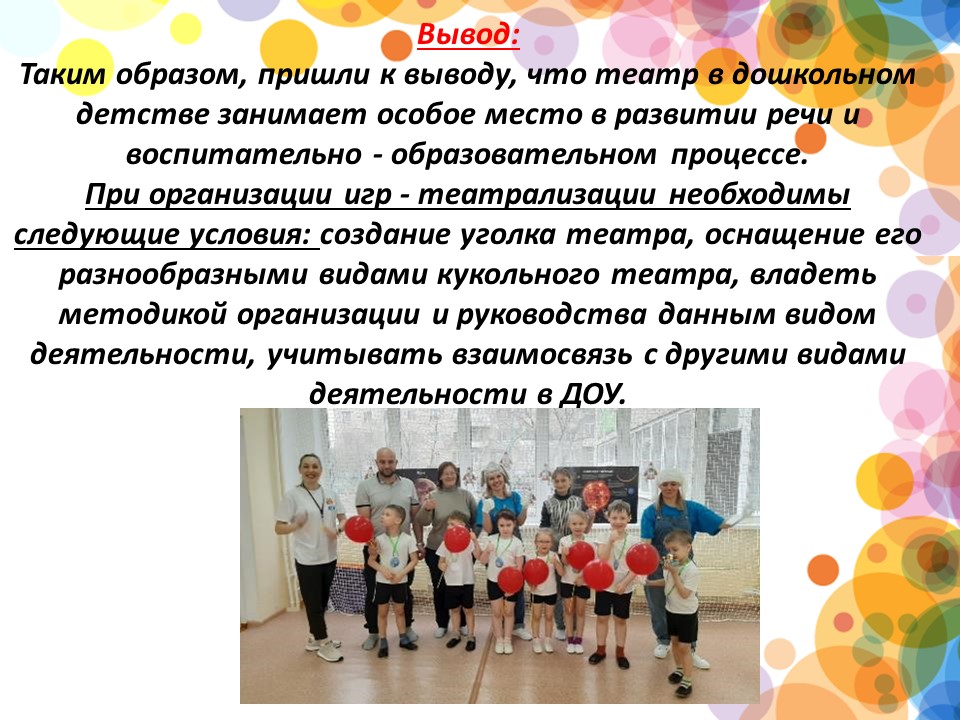 Вывод:
Таким образом, пришли к выводу, что театр в дошкольном детстве занимает особое место в развитии речи и воспитательно - образовательном процессе.
При организации игр - театрализации необходимы следующие условия: создание уголка театра, оснащение его разнообразными видами кукольного театра, владеть методикой организации и руководства данным видом деятельности, учитывать взаимосвязь с другими видами деятельности в ДОУ.